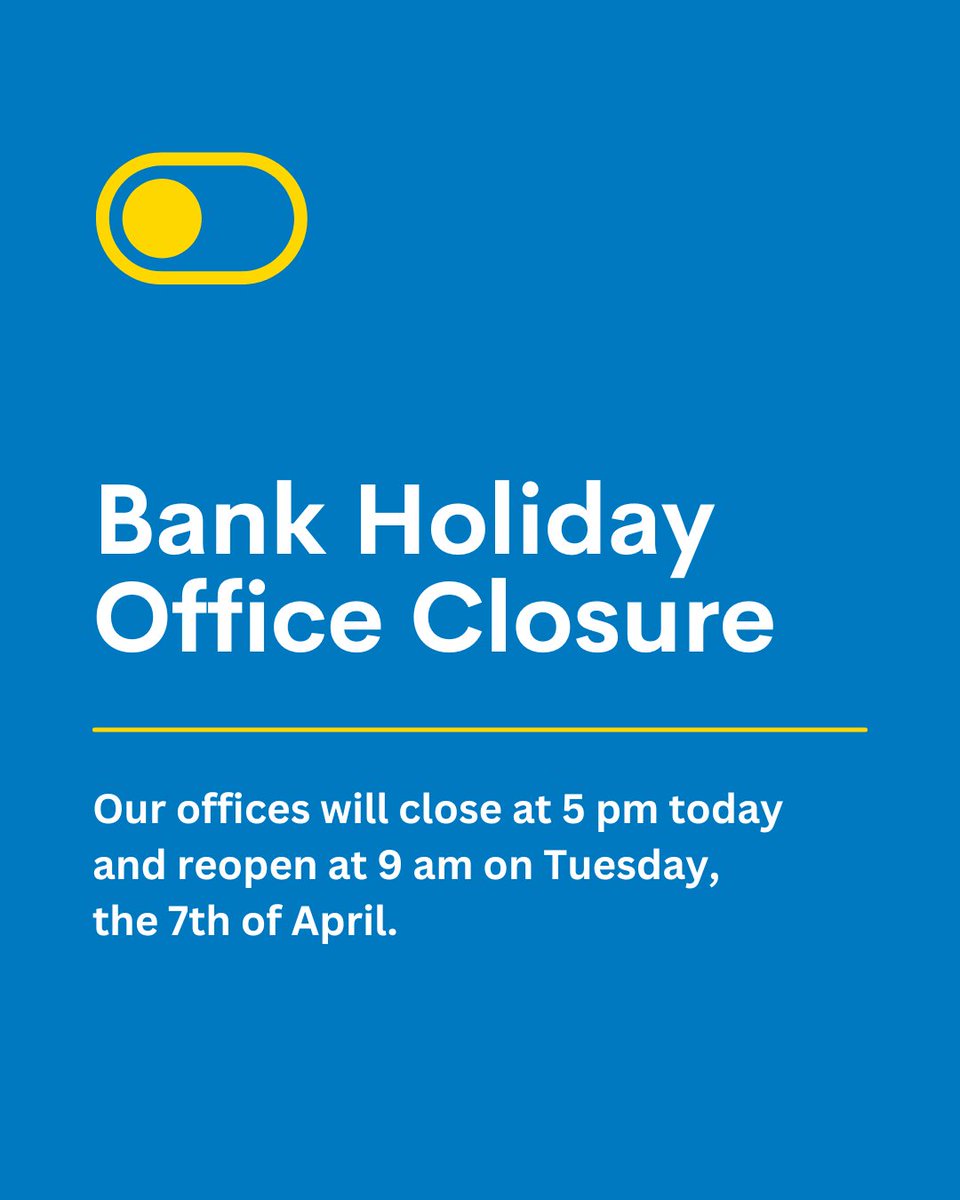 Bank Holiday Office Closure

Our offices will close at 5 pm today and reopen at 9 am on Tuesday, the 7th of April.